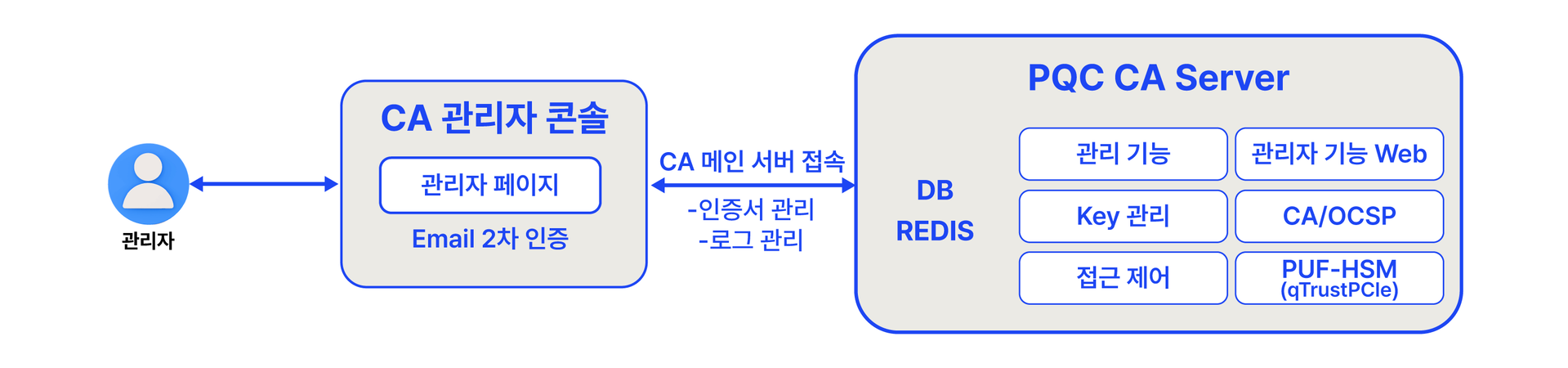 관리자

CA 관리자 콘솔

관리자 페이지

Email 2차 인증

CA 메인 서버 접속

-인증서 관리
-로그 관리

PQC CA Server

DB
REDIS

관리 기능

관리자 기능 Web

Key 관리

CA/OCSP

접근 제어

PUF-HSM
(qTrustPCIe)